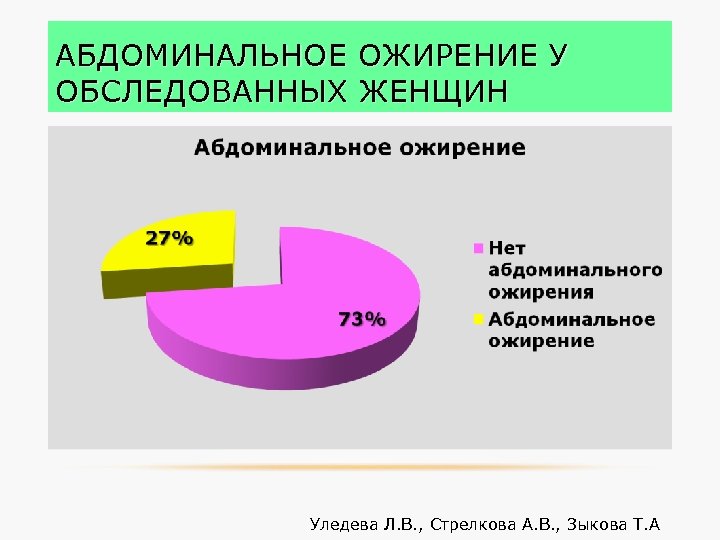 АБДОМИНАЛЬНОЕ ОЖИРЕНИЕ У ОБСЛЕДОВАННЫХ ЖЕНЩИН

Абдоминальное ожирение

27%

73%

Нет абдоминального ожирения

Абдоминальное ожирение

Уледева Л.В., Стрелкова А.В., Зыкова Т.А